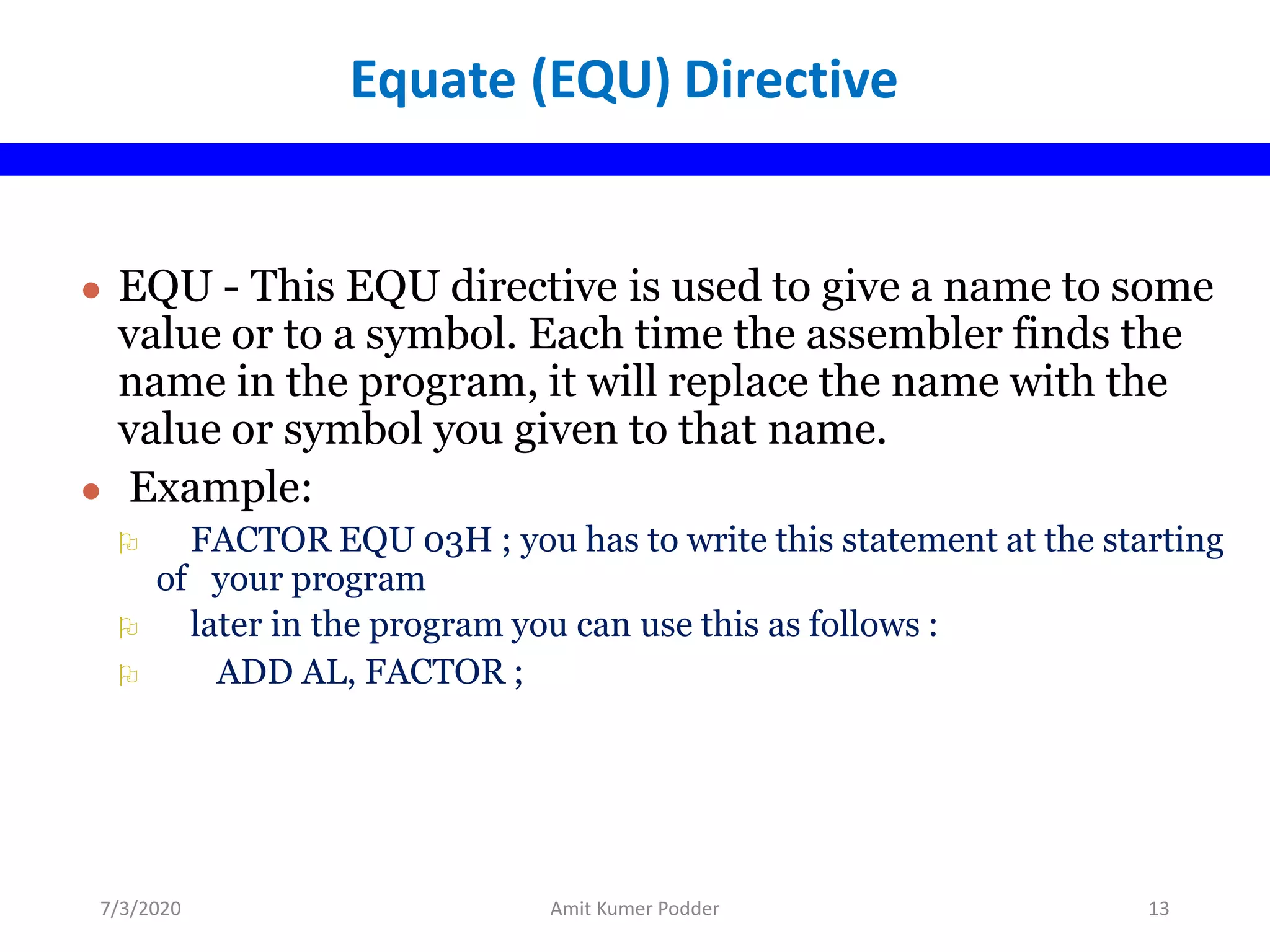 Equate (EQU) Directive

• EQU - This EQU directive is used to give a name to some value or to a symbol. Each time the assembler finds the name in the program, it will replace the name with the value or symbol you given to that name.

• Example:

FACTOR EQU 03H ; you has to write this statement at the starting of your program

later in the program you can use this as follows :

ADD AL, FACTOR ;

7/3/2020 Amit Kumer Podder 13